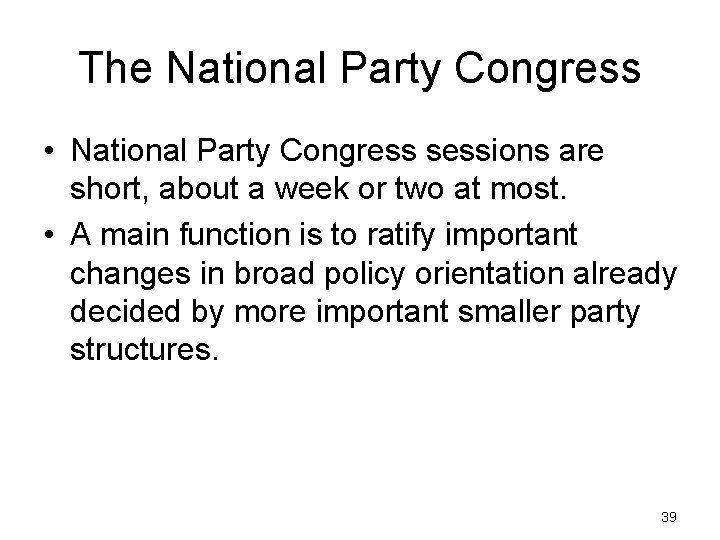 The National Party Congress

• National Party Congress sessions are short, about a week or two at most.
• A main function is to ratify important changes in broad policy orientation already decided by more important smaller party structures.

39